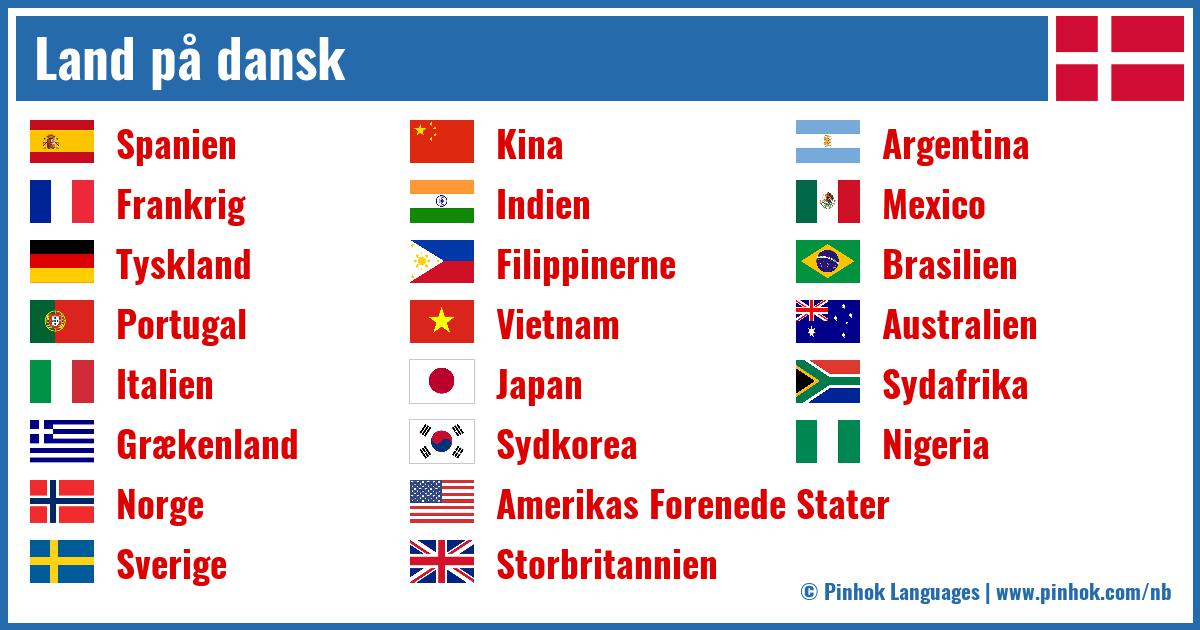 Land på dansk

Spanien
Frankrig
Tyskland
Portugal
Italien
Grækenland
Norge
Sverige

Kina
Indien
Filippinerne
Vietnam
Japan
Sydkorea
Amerikas Forenede Stater
Storbritannien

Argentina
Mexico
Brasilien
Australien
Sydafrika
Nigeria

© Pinhok Languages | www.pinhok.com/nb